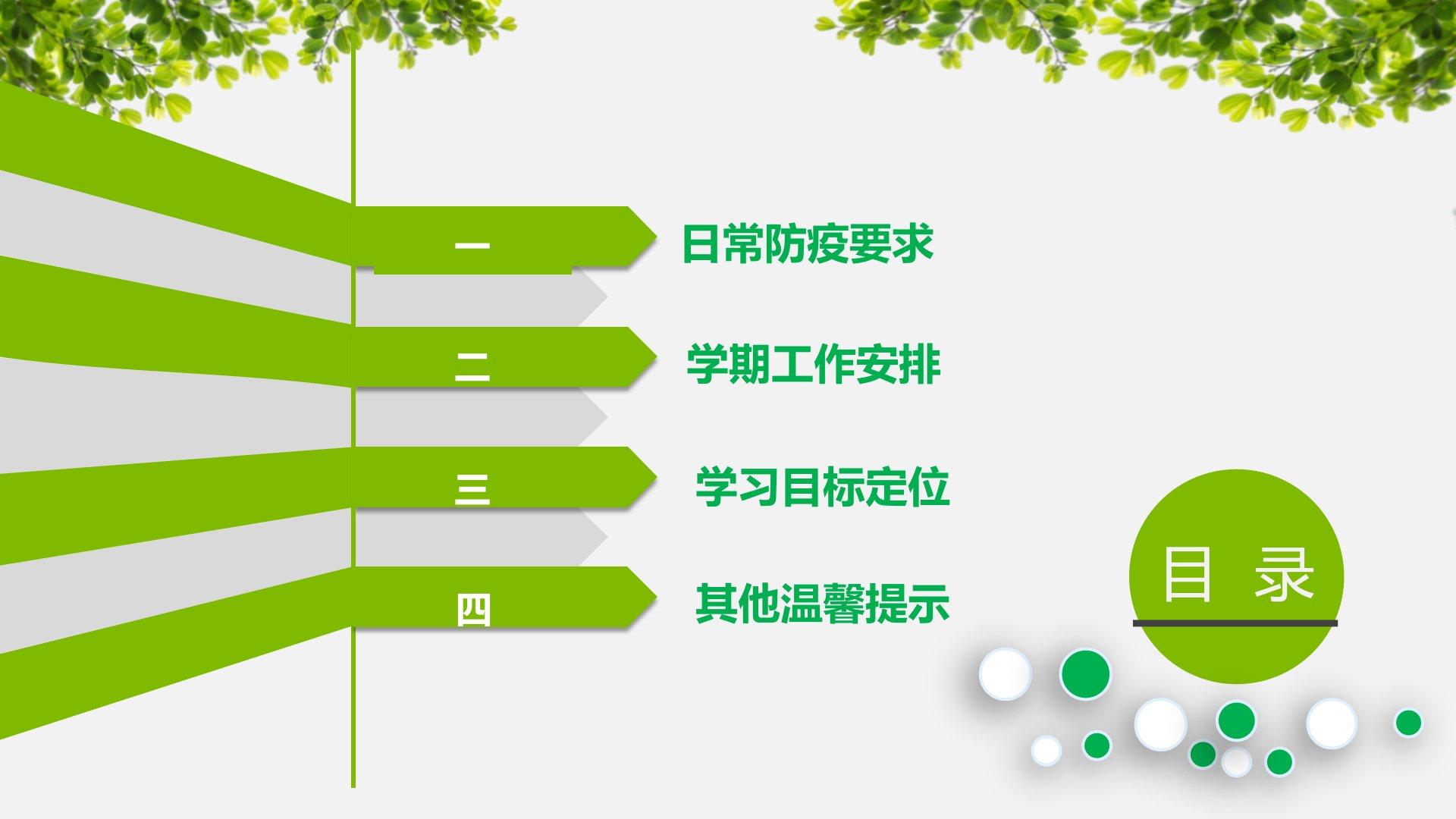 一
日常防疫要求

二
学期工作安排

三
学习目标定位

四
其他温馨提示

目 录